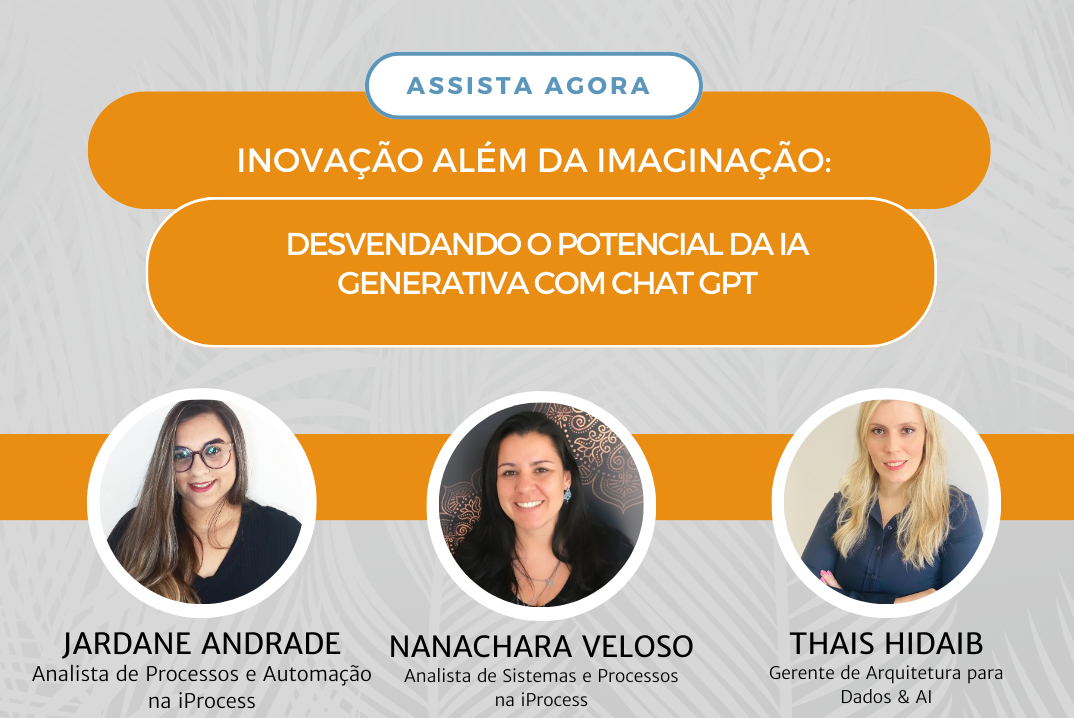 ASSISTA AGORA

INOVAÇÃO ALÉM DA IMAGINAÇÃO:

DESVENDANDO O POTENCIAL DA IA GENERATIVA COM CHAT GPT

JARDANE ANDRADE
Analista de Processos e Automação na iProcess

NANACHARA VELOSO
Analista de Sistemas e Processos na iProcess

THAIS HIDAIB
Gerente de Arquitetura para Dados & AI